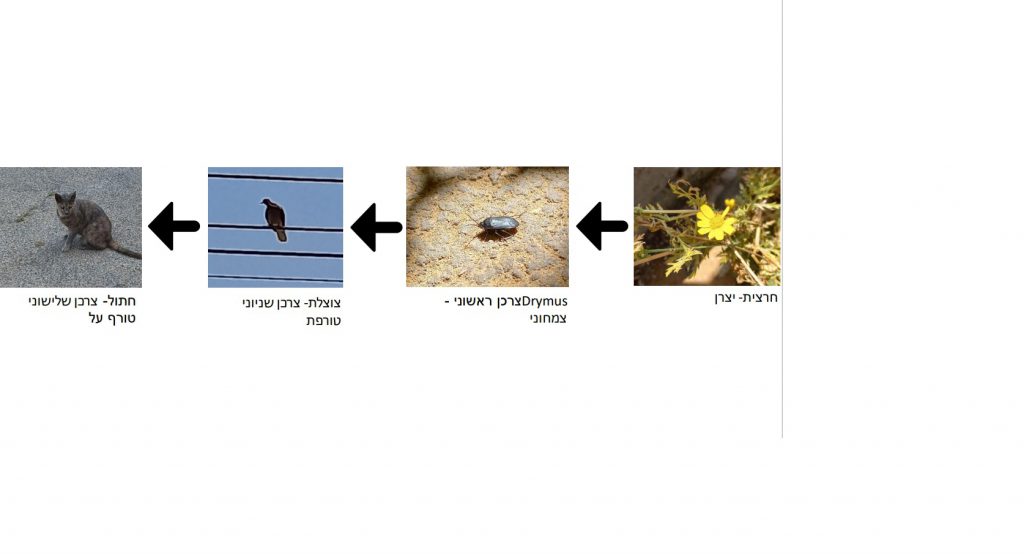 חרצית- יצרן

Drymusצרכן ראשוני - צמחוני

צוצלת- צרכן שניוני טורפת

חתול- צרכן שלישוני טורף על